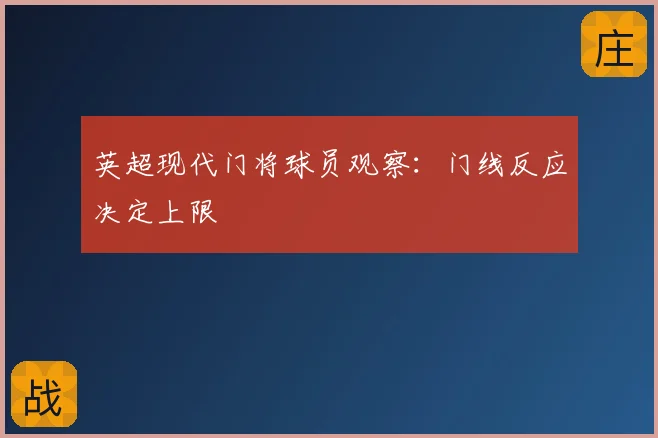 庄

英超现代门将球员观察：门线反应决定上限

战